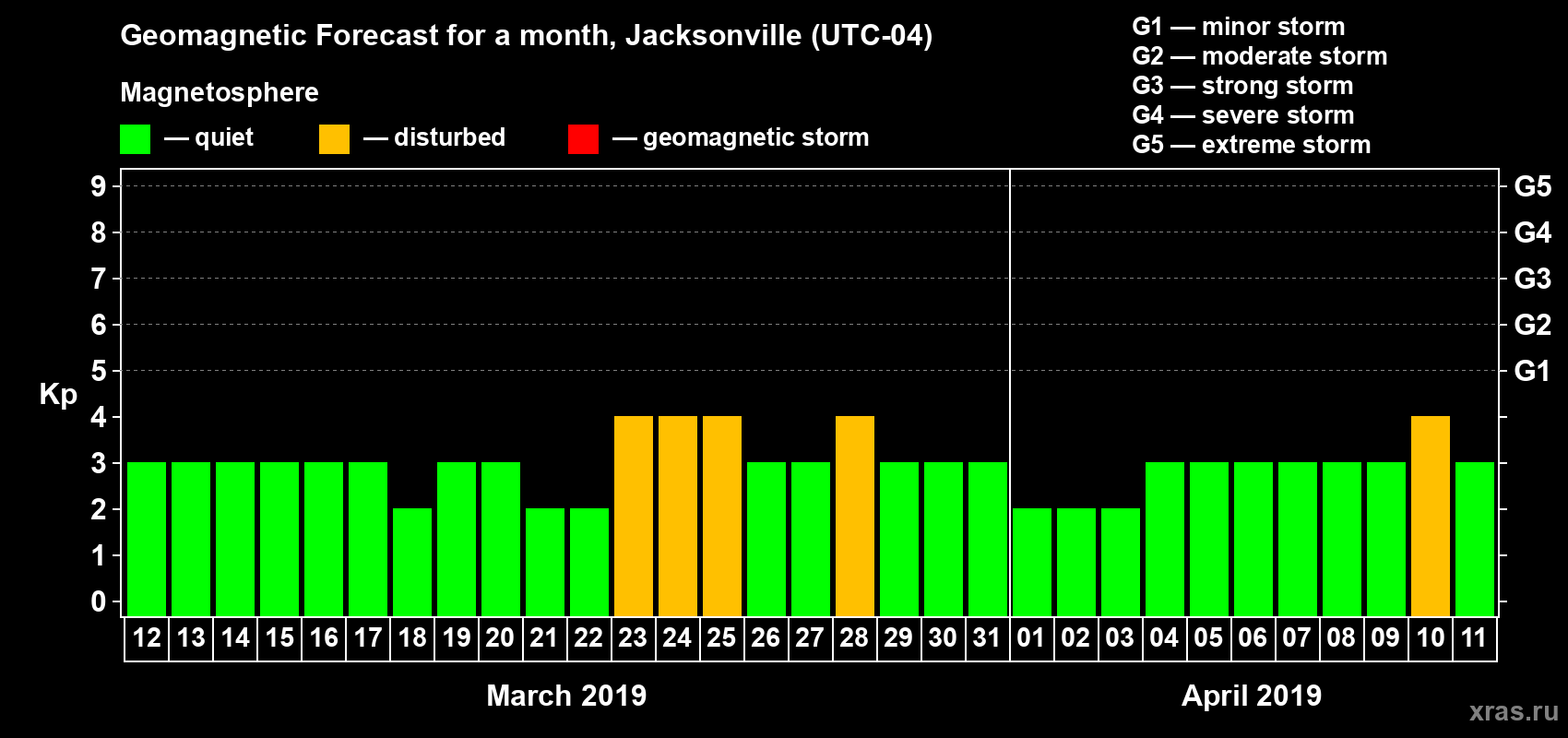 Geomagnetic Forecast for a month, Jacksonville (UTC-04)

Magnetosphere

— quiet — disturbed — geomagnetic storm

G1 — minor storm
G2 — moderate storm
G3 — strong storm
G4 — severe storm
G5 — extreme storm

Kp

9 8 7 6 5 4 3 2 1 0

G5 G4 G3 G2 G1

12 13 14 15 16 17 18 19 20 21 22 23 24 25 26 27 28 29 30 31 01 02 03 04 05 06 07 08 09 10 11

March 2019

April 2019

xras.ru